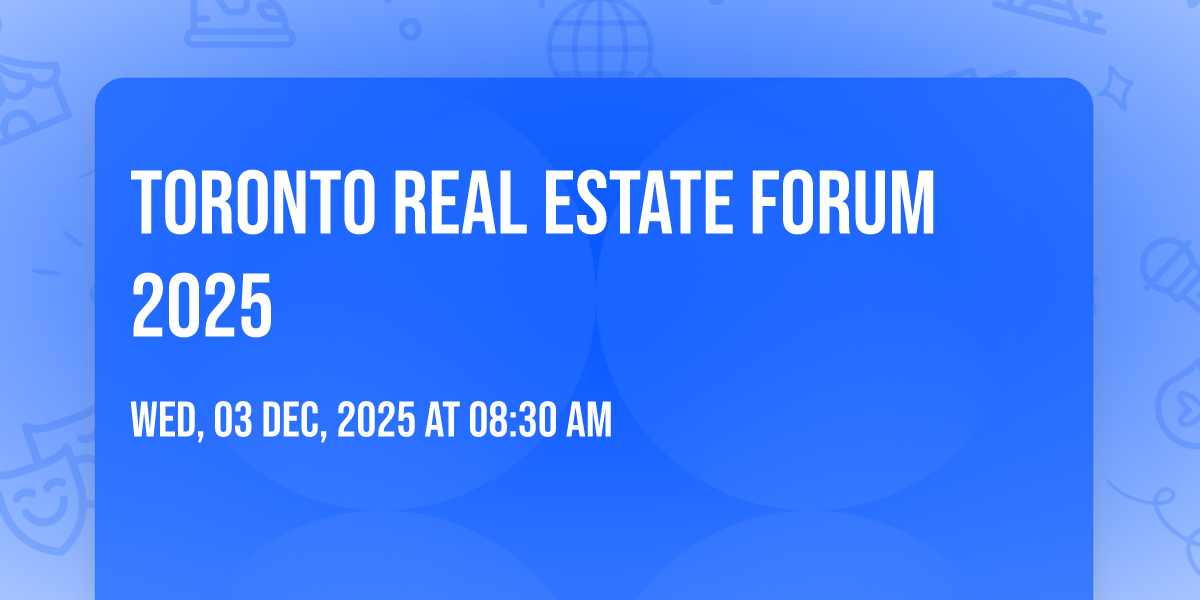 TORONTO REAL ESTATE FORUM 2025

WED, 03 DEC, 2025 AT 08:30 AM